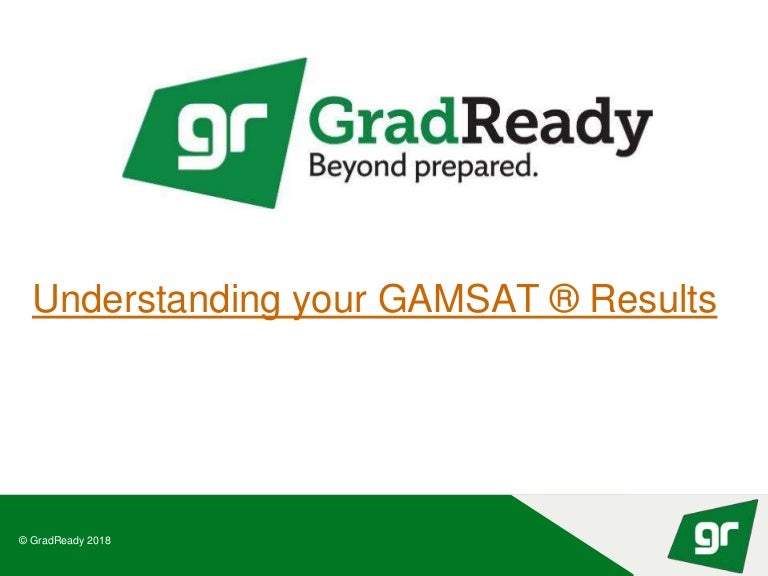 gr GradReady
Beyond prepared.

Understanding your GAMSAT ® Results

© GradReady 2018

gr